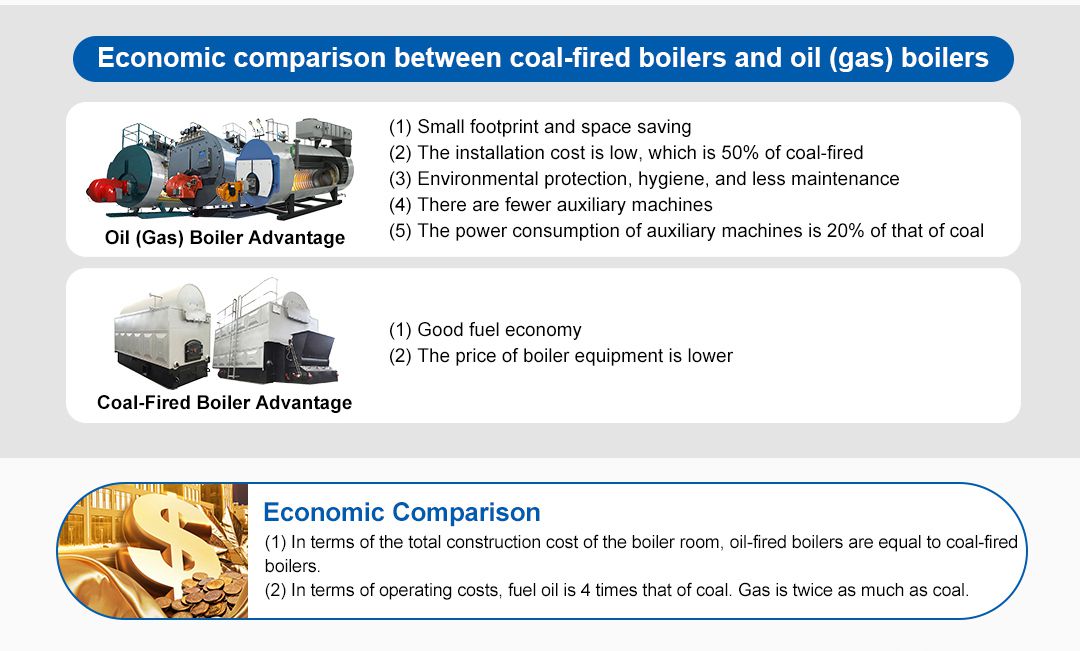 Economic comparison between coal-fired boilers and oil (gas) boilers

Oil (Gas) Boiler Advantage

(1) Small footprint and space saving
(2) The installation cost is low, which is 50% of coal-fired
(3) Environmental protection, hygiene, and less maintenance
(4) There are fewer auxiliary machines
(5) The power consumption of auxiliary machines is 20% of that of coal

Coal-Fired Boiler Advantage

(1) Good fuel economy
(2) The price of boiler equipment is lower

Economic Comparison

(1) In terms of the total construction cost of the boiler room, oil-fired boilers are equal to coal-fired boilers.
(2) In terms of operating costs, fuel oil is 4 times that of coal. Gas is twice as much as coal.